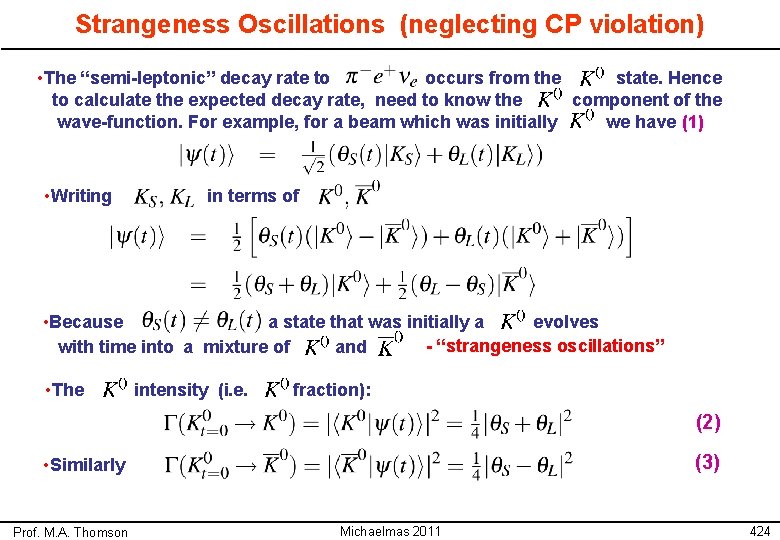 Strangeness Oscillations (neglecting CP violation)

•The "semi-leptonic" decay rate to $\pi^- e^+ \nu_e$ occurs from the $K^0$ state. Hence to calculate the expected decay rate, need to know the $K^0$ component of the wave-function. For example, for a beam which was initially $K^0$ we have (1)

$|\psi(t)\rangle = \frac{1}{\sqrt{2}}(\theta_S(t)|K_S\rangle + \theta_L(t)|K_L\rangle)$

•Writing $K_S, K_L$ in terms of $K^0, \overline{K}^0$

$|\psi(t)\rangle = \frac{1}{2}\left[\theta_S(t)(|K^0\rangle - |\overline{K}^0\rangle) + \theta_L(t)(|K^0\rangle + |\overline{K}^0\rangle)\right]$

$= \frac{1}{2}(\theta_S + \theta_L)|K^0\rangle + \frac{1}{2}(\theta_L - \theta_S)|\overline{K}^0\rangle$

•Because $\theta_S(t) \neq \theta_L(t)$ a state that was initially a $K^0$ evolves with time into a mixture of $K^0$ and $\overline{K}^0$ - "strangeness oscillations"

•The $K^0$ intensity (i.e. $K^0$ fraction):

$\Gamma(K^0_{t=0} \to K^0) = |\langle K^0|\psi(t)\rangle|^2 = \frac{1}{4}|\theta_S + \theta_L|^2$ (2)

•Similarly $\Gamma(K^0_{t=0} \to \overline{K}^0) = |\langle \overline{K}^0|\psi(t)\rangle|^2 = \frac{1}{4}|\theta_S - \theta_L|^2$ (3)

Prof. M.A. Thomson Michaelmas 2011 424